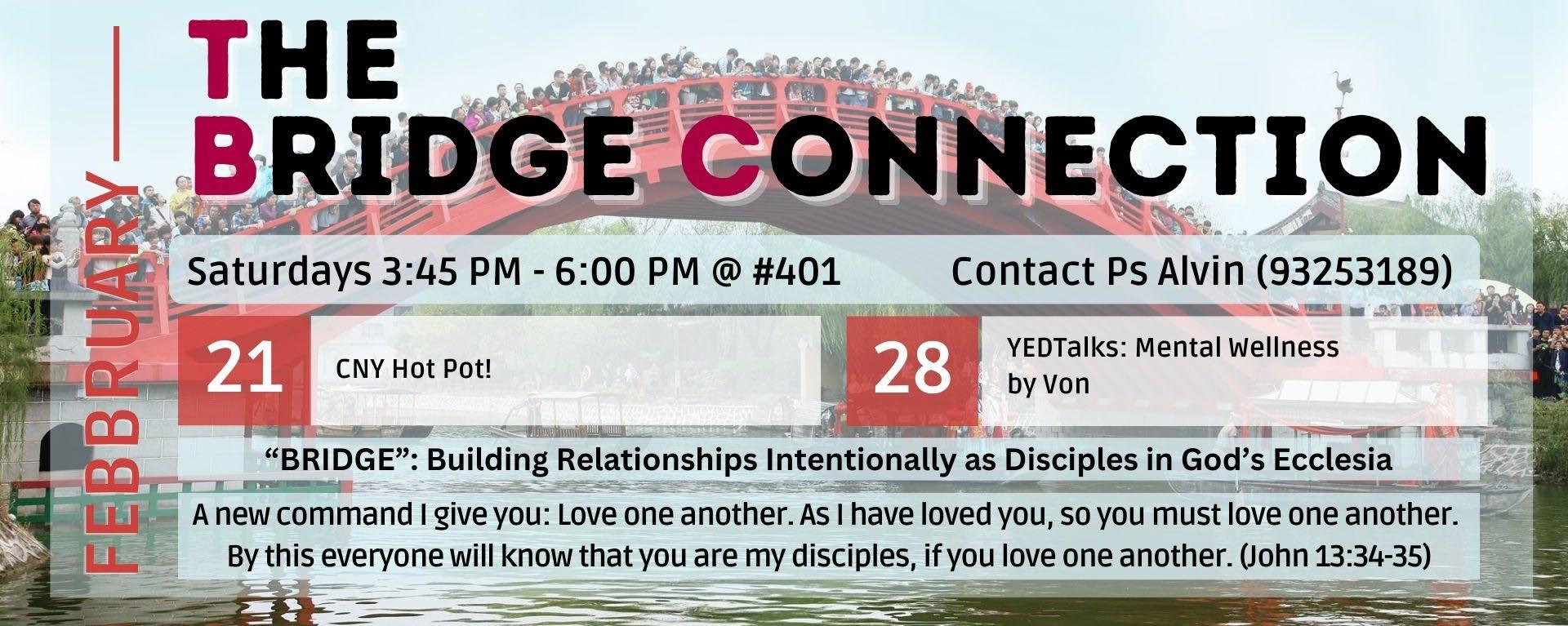 FEBRUARY

THE BRIDGE CONNECTION

Saturdays 3:45 PM - 6:00 PM @ #401

Contact Ps Alvin (93253189)

21

CNY Hot Pot!

28

YEDTalks: Mental Wellness by Von

“BRIDGE”: Building Relationships Intentionally as Disciples in God’s Ecclesia

A new command I give you: Love one another. As I have loved you, so you must love one another. By this everyone will know that you are my disciples, if you love one another. (John 13:34-35)